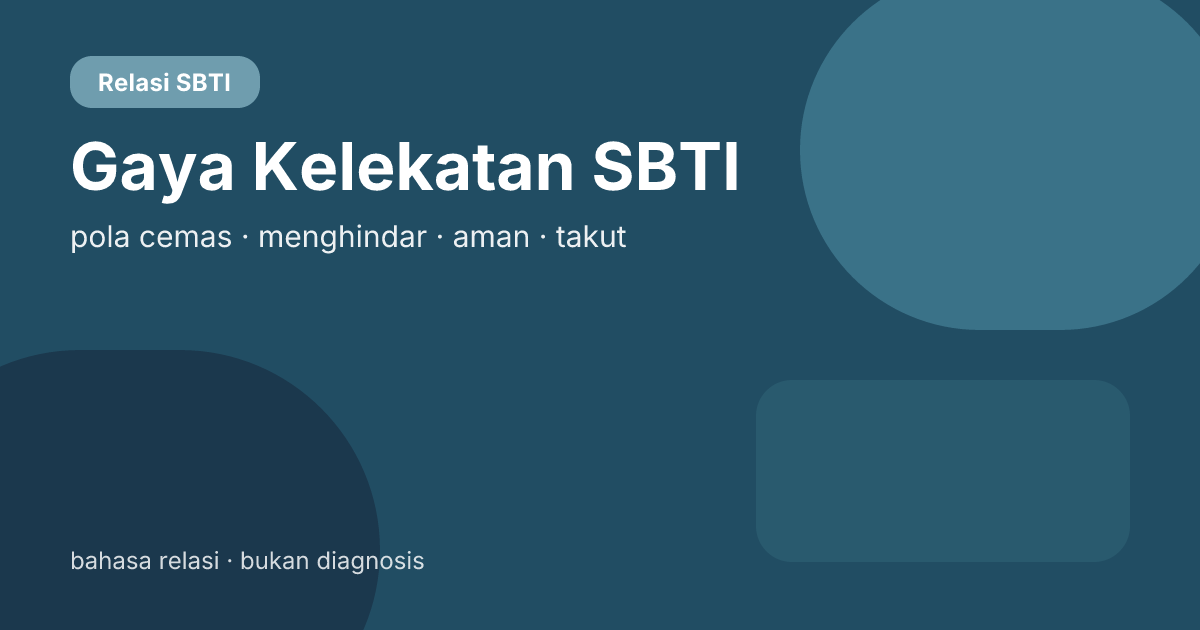 Relasi SBTI

Gaya Kelekatan SBTI

pola cemas · menghindar · aman · takut

bahasa relasi · bukan diagnosis